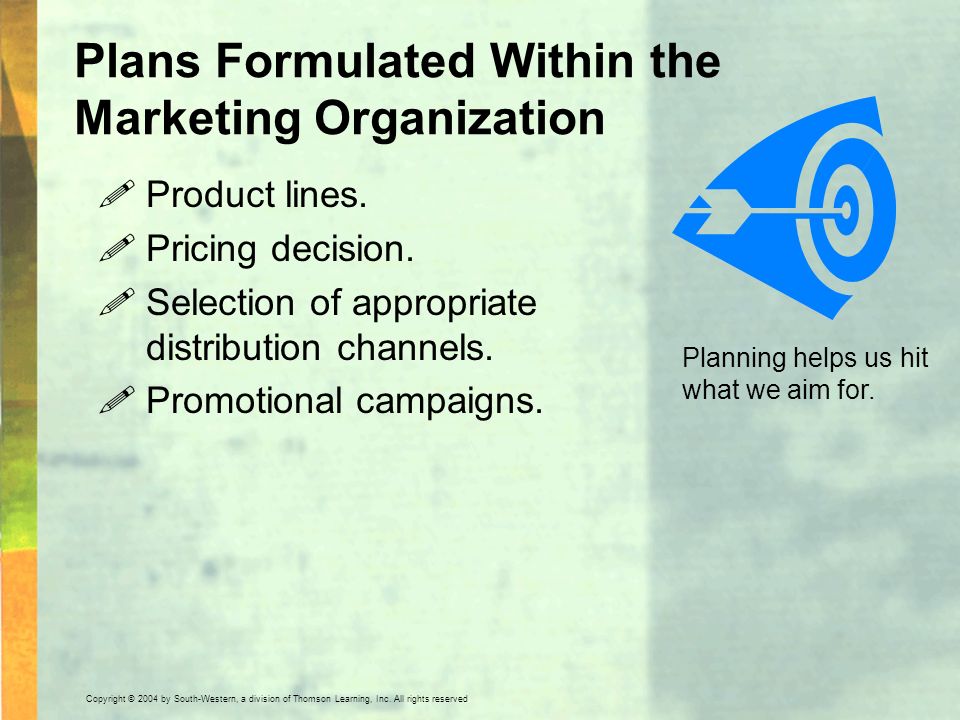 Plans Formulated Within the Marketing Organization

Product lines.

Pricing decision.

Selection of appropriate distribution channels.

Promotional campaigns.

Planning helps us hit what we aim for.

Copyright © 2004 by South-Western, a division of Thomson Learning, Inc. All rights reserved